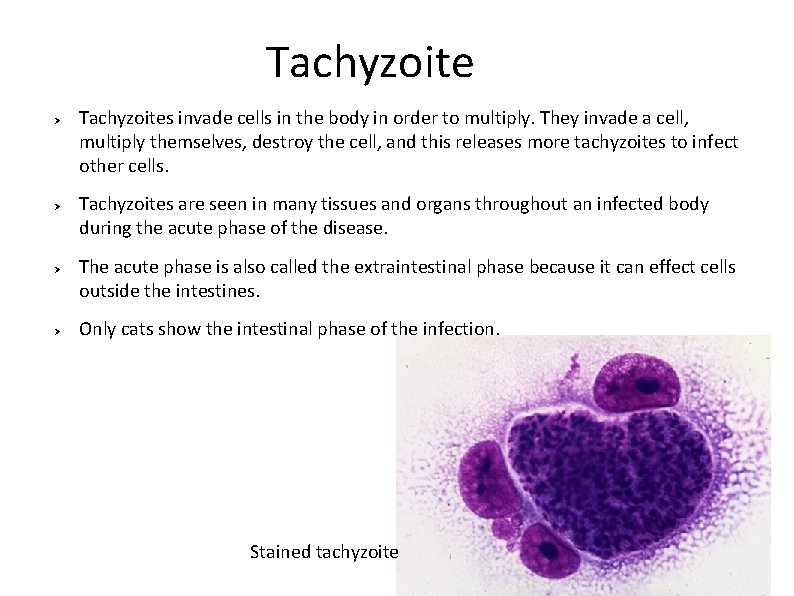 Tachyzoite

› Tachyzoites invade cells in the body in order to multiply. They invade a cell, multiply themselves, destroy the cell, and this releases more tachyzoites to infect other cells.

› Tachyzoites are seen in many tissues and organs throughout an infected body during the acute phase of the disease.

› The acute phase is also called the extraintestinal phase because it can effect cells outside the intestines.

› Only cats show the intestinal phase of the infection.

Stained tachyzoite